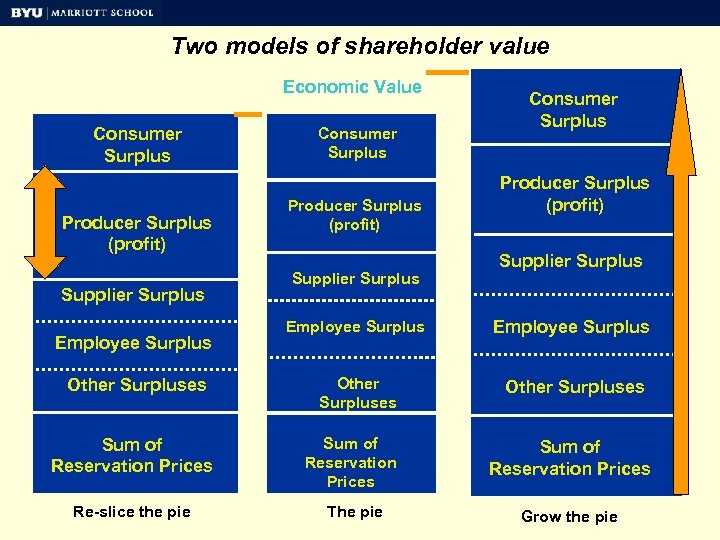 BYU | MARRIOTT SCHOOL

Two models of shareholder value

Economic Value

Consumer Surplus

Producer Surplus (profit)

Supplier Surplus

Employee Surplus

Other Surpluses

Sum of Reservation Prices

Re-slice the pie

Consumer Surplus

Producer Surplus (profit)

Supplier Surplus

Employee Surplus

Other Surpluses

Sum of Reservation Prices

The pie

Consumer Surplus

Producer Surplus (profit)

Supplier Surplus

Employee Surplus

Other Surpluses

Sum of Reservation Prices

Grow the pie